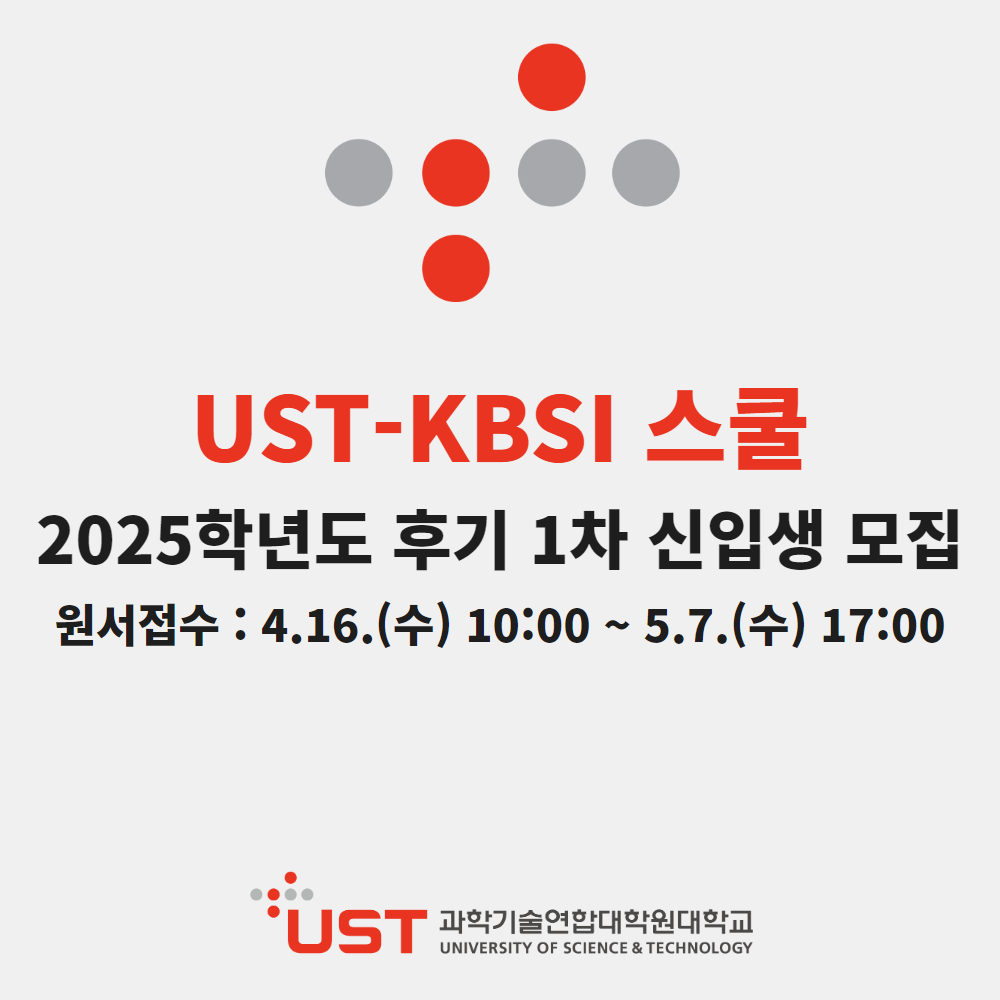 UST-KBSI 스쿨

2025학년도 후기 1차 신입생 모집

원서접수 : 4.16.(수) 10:00 ~ 5.7.(수) 17:00

UST 과학기술연합대학원대학교
UNIVERSITY OF SCIENCE & TECHNOLOGY